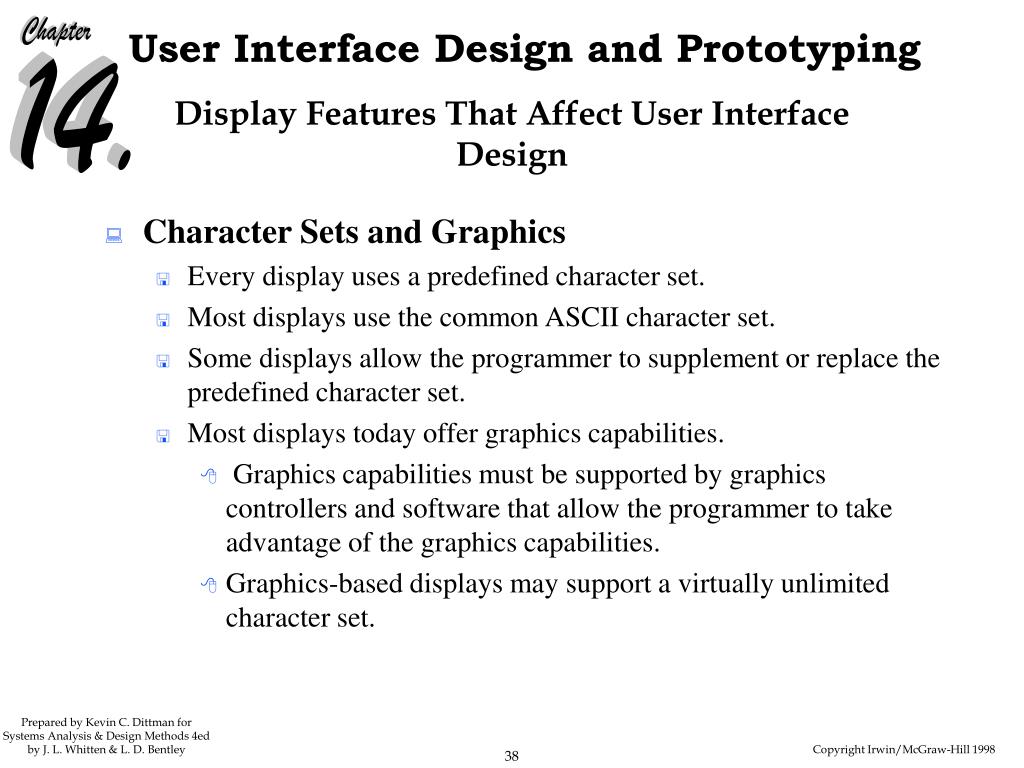 Chapter 14.

User Interface Design and Prototyping

Display Features That Affect User Interface Design

Character Sets and Graphics

Every display uses a predefined character set.

Most displays use the common ASCII character set.

Some displays allow the programmer to supplement or replace the predefined character set.

Most displays today offer graphics capabilities.

Graphics capabilities must be supported by graphics controllers and software that allow the programmer to take advantage of the graphics capabilities.

Graphics-based displays may support a virtually unlimited character set.

Prepared by Kevin C. Dittman for Systems Analysis & Design Methods 4ed by J. L. Whitten & L. D. Bentley

38

Copyright Irwin/McGraw-Hill 1998